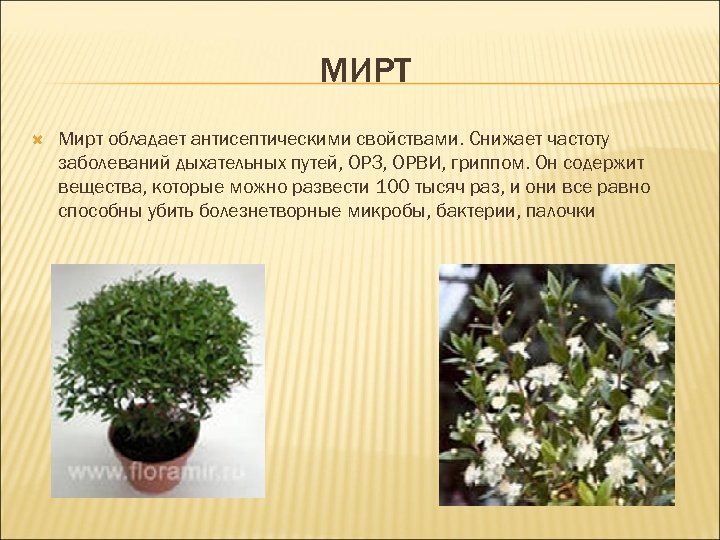 МИРТ

Мирт обладает антисептическими свойствами. Снижает частоту заболеваний дыхательных путей, ОРЗ, ОРВИ, гриппом. Он содержит вещества, которые можно развести 100 тысяч раз, и они все равно способны убить болезнетворные микробы, бактерии, палочки

www.floramir.ru